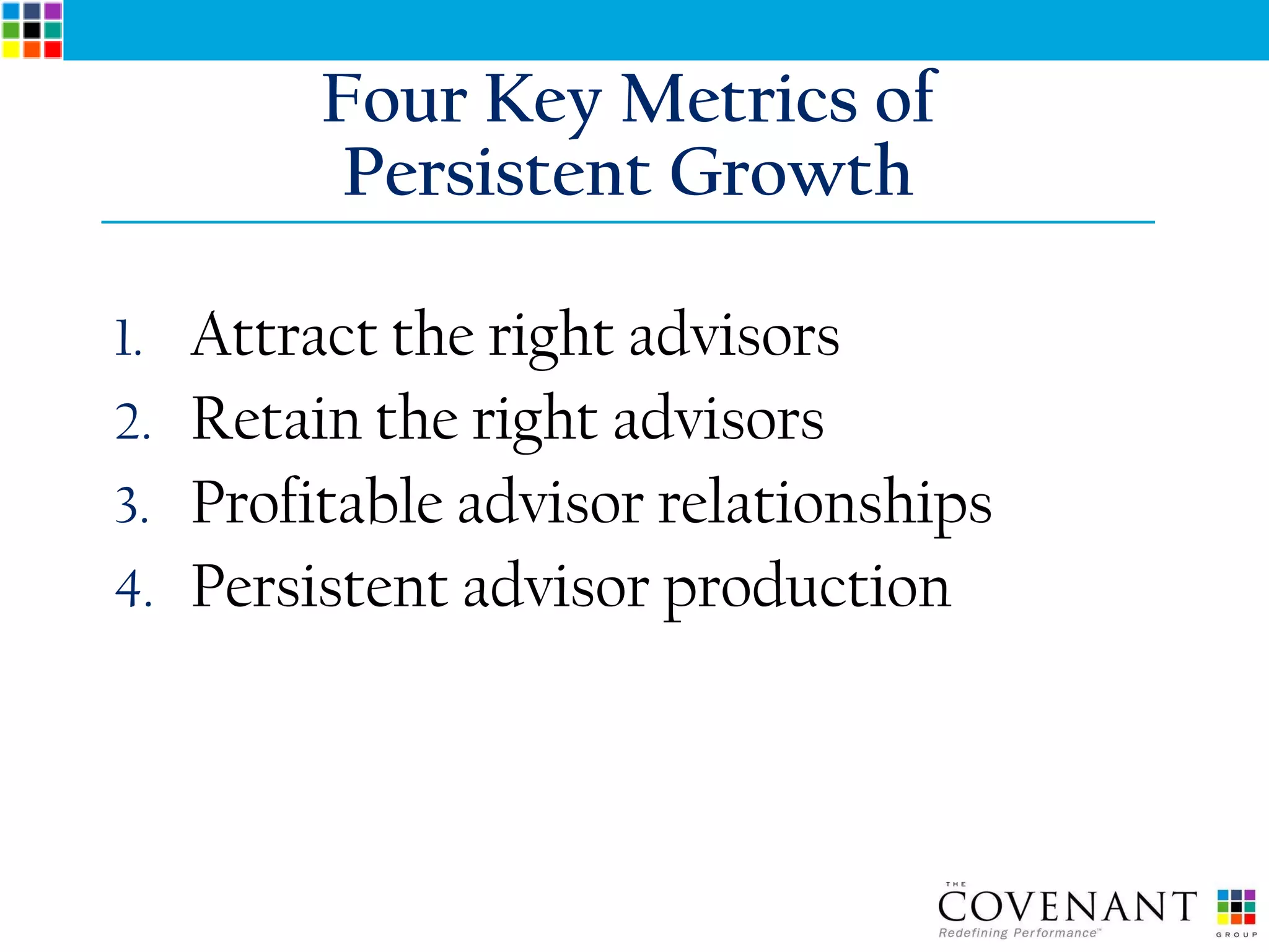 Four Key Metrics of Persistent Growth

1. Attract the right advisors
2. Retain the right advisors
3. Profitable advisor relationships
4. Persistent advisor production

THE COVENANT GROUP
Redefining Performance™